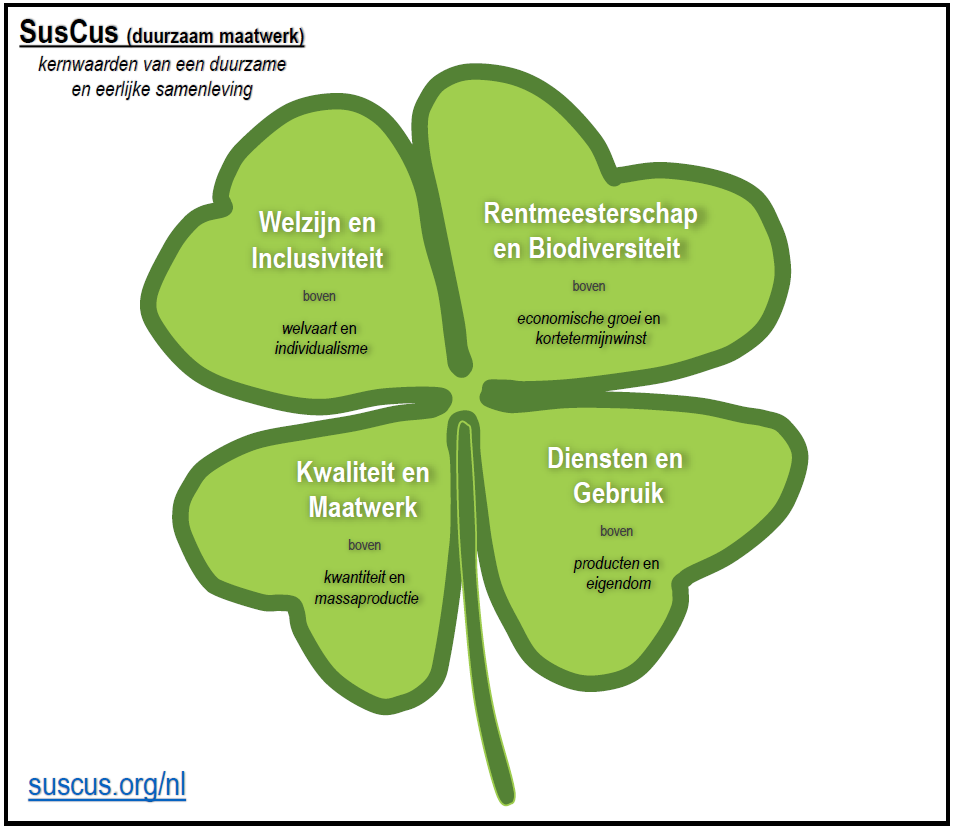 SusCus (duurzaam maatwerk)
kernwaarden van een duurzame en eerlijke samenleving

Welzijn en Inclusiviteit
boven
welvaart en individualisme

Rentmeesterschap en Biodiversiteit
boven
economische groei en kortetermijnwinst

Kwaliteit en Maatwerk
boven
kwantiteit en massaproductie

Diensten en Gebruik
boven
producten en eigendom

suscus.org/nl